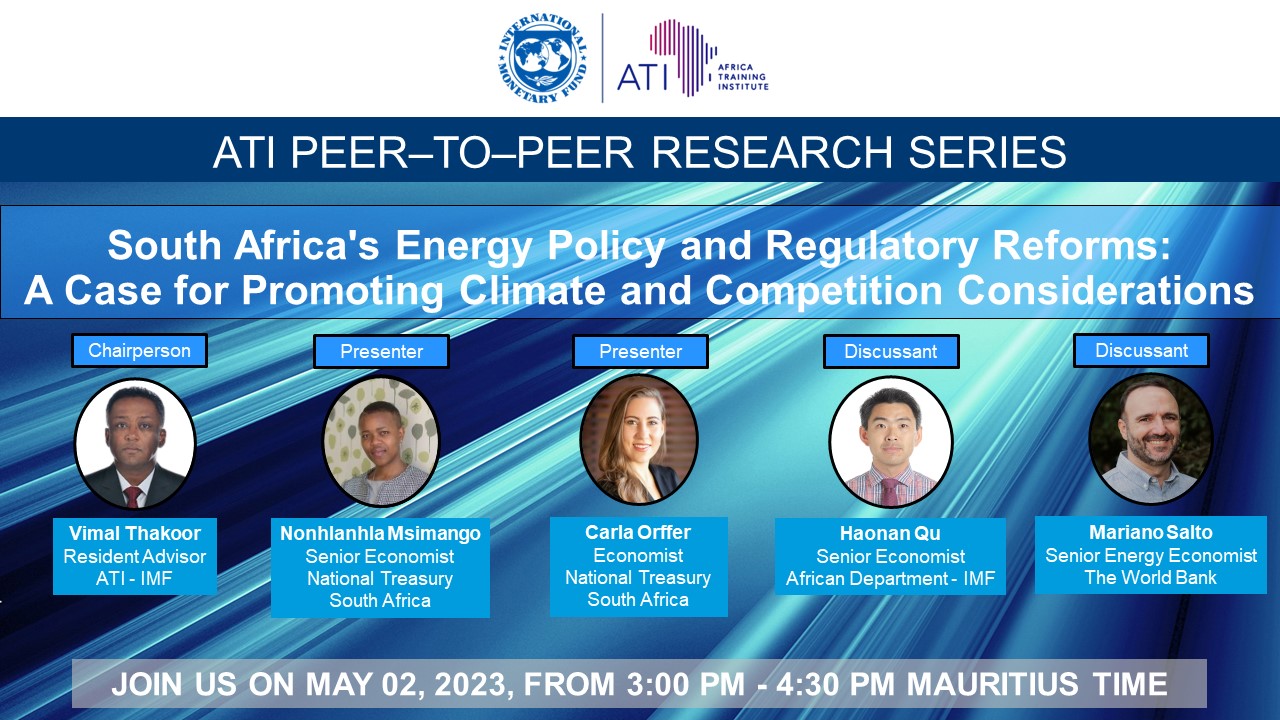 INTERNATIONAL MONETARY FUND

ATI AFRICA TRAINING INSTITUTE

ATI PEER–TO–PEER RESEARCH SERIES

South Africa's Energy Policy and Regulatory Reforms: A Case for Promoting Climate and Competition Considerations

Chairperson

Vimal Thakoor
Resident Advisor
ATI - IMF

Presenter

Nonhlanhla Msimango
Senior Economist
National Treasury
South Africa

Presenter

Carla Orffer
Economist
National Treasury
South Africa

Discussant

Haonan Qu
Senior Economist
African Department - IMF

Discussant

Mariano Salto
Senior Energy Economist
The World Bank

JOIN US ON MAY 02, 2023, FROM 3:00 PM - 4:30 PM MAURITIUS TIME